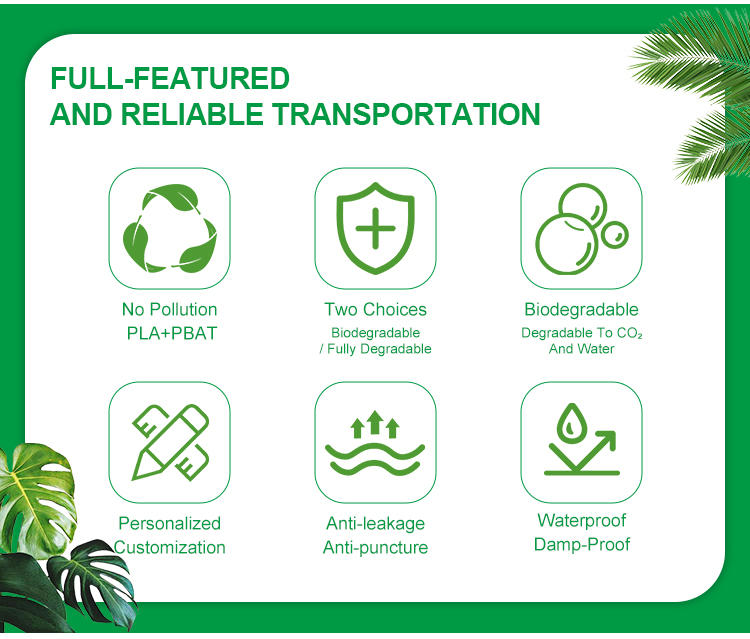 FULL-FEATURED
AND RELIABLE TRANSPORTATION

No Pollution
PLA+PBAT

Two Choices
Biodegradable / Fully Degradable

Biodegradable
Degradable To $CO_2$ And Water

Personalized Customization

Anti-leakage
Anti-puncture

Waterproof
Damp-Proof